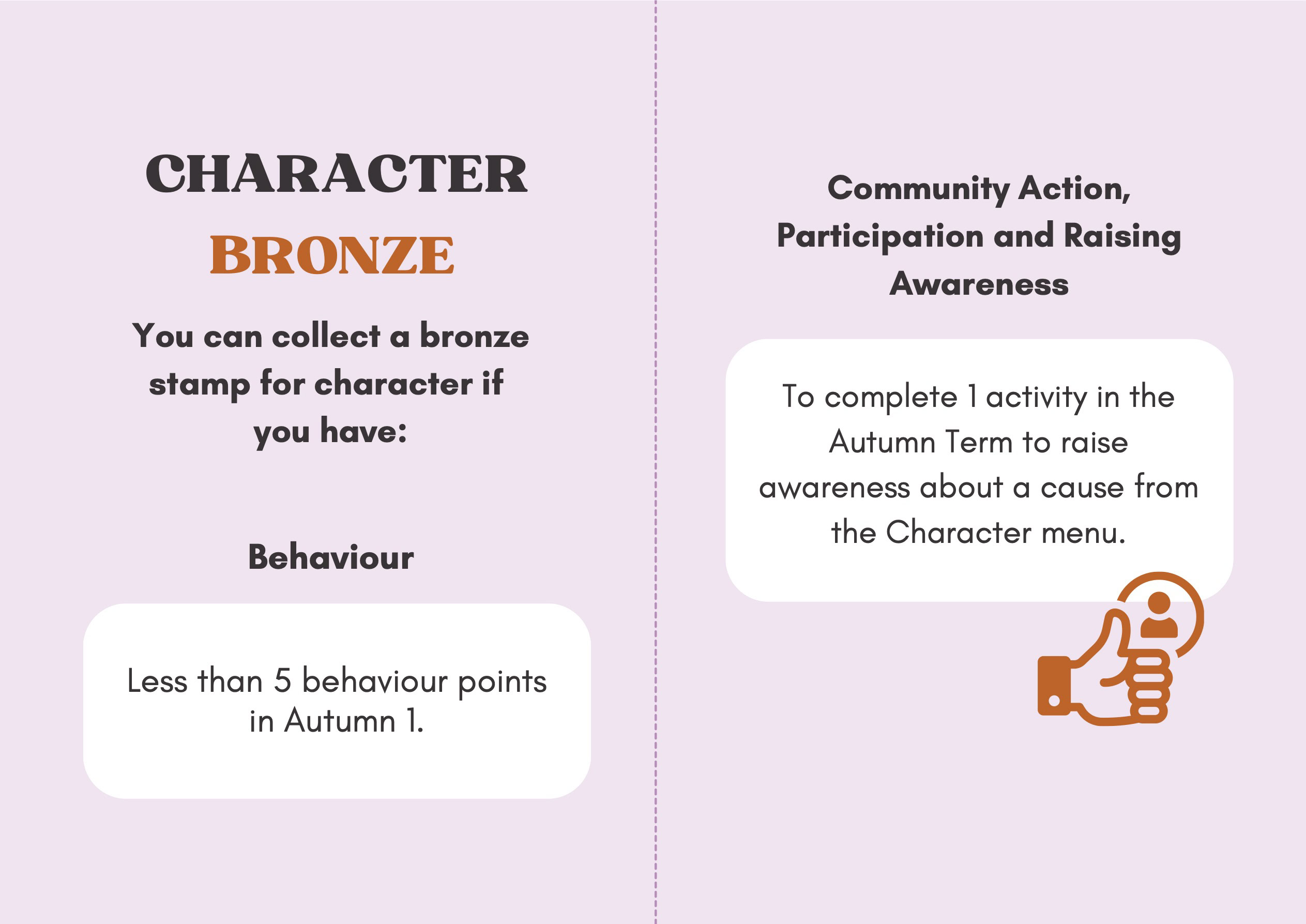 CHARACTER
BRONZE

You can collect a bronze stamp for character if you have:

Behaviour

Less than 5 behaviour points in Autumn 1.

Community Action, Participation and Raising Awareness

To complete 1 activity in the Autumn Term to raise awareness about a cause from the Character menu.